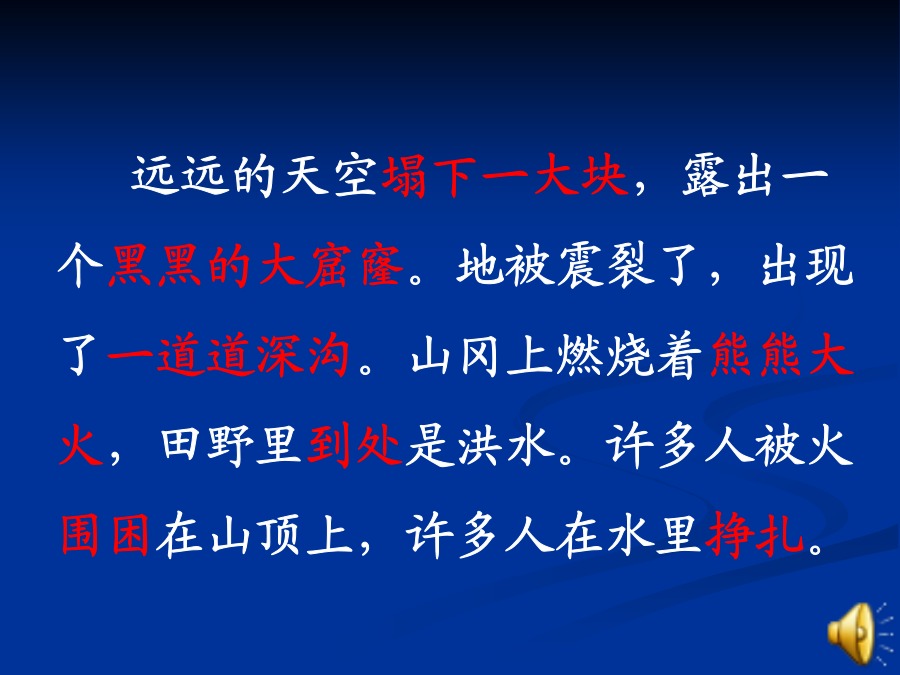 远远的天空塌下一大块，露出一个黑黑的大窟窿。地被震裂了，出现了一道道深沟。山冈上燃烧着熊熊大火，田野里到处是洪水。许多人被火围困在山顶上，许多人在水里挣扎。